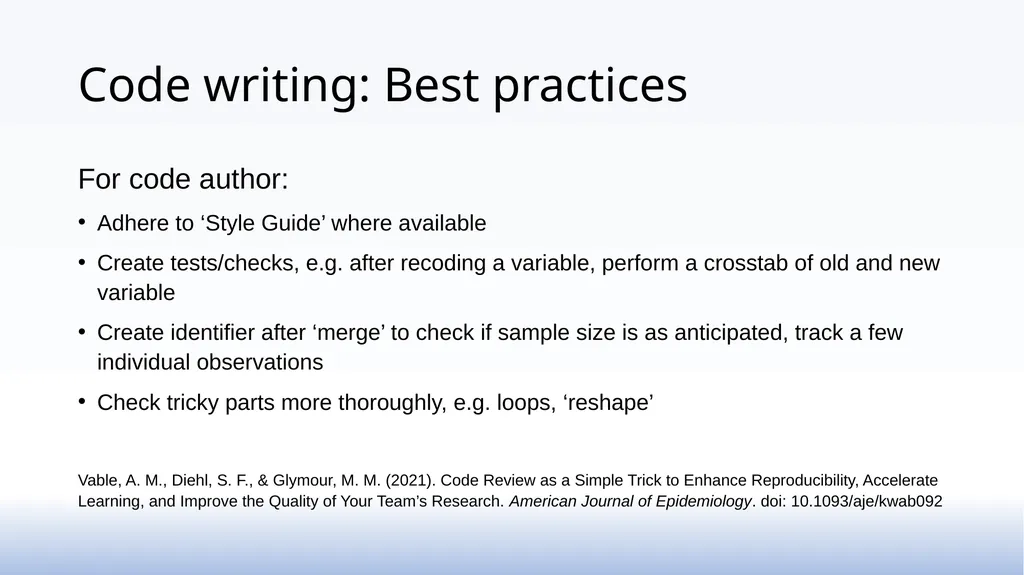 Code writing: Best practices

For code author:

• Adhere to ‘Style Guide’ where available

• Create tests/checks, e.g. after recoding a variable, perform a crosstab of old and new variable

• Create identifier after ‘merge’ to check if sample size is as anticipated, track a few individual observations

• Check tricky parts more thoroughly, e.g. loops, ‘reshape’

Vable, A. M., Diehl, S. F., & Glymour, M. M. (2021). Code Review as a Simple Trick to Enhance Reproducibility, Accelerate Learning, and Improve the Quality of Your Team’s Research. American Journal of Epidemiology. doi: 10.1093/aje/kwab092